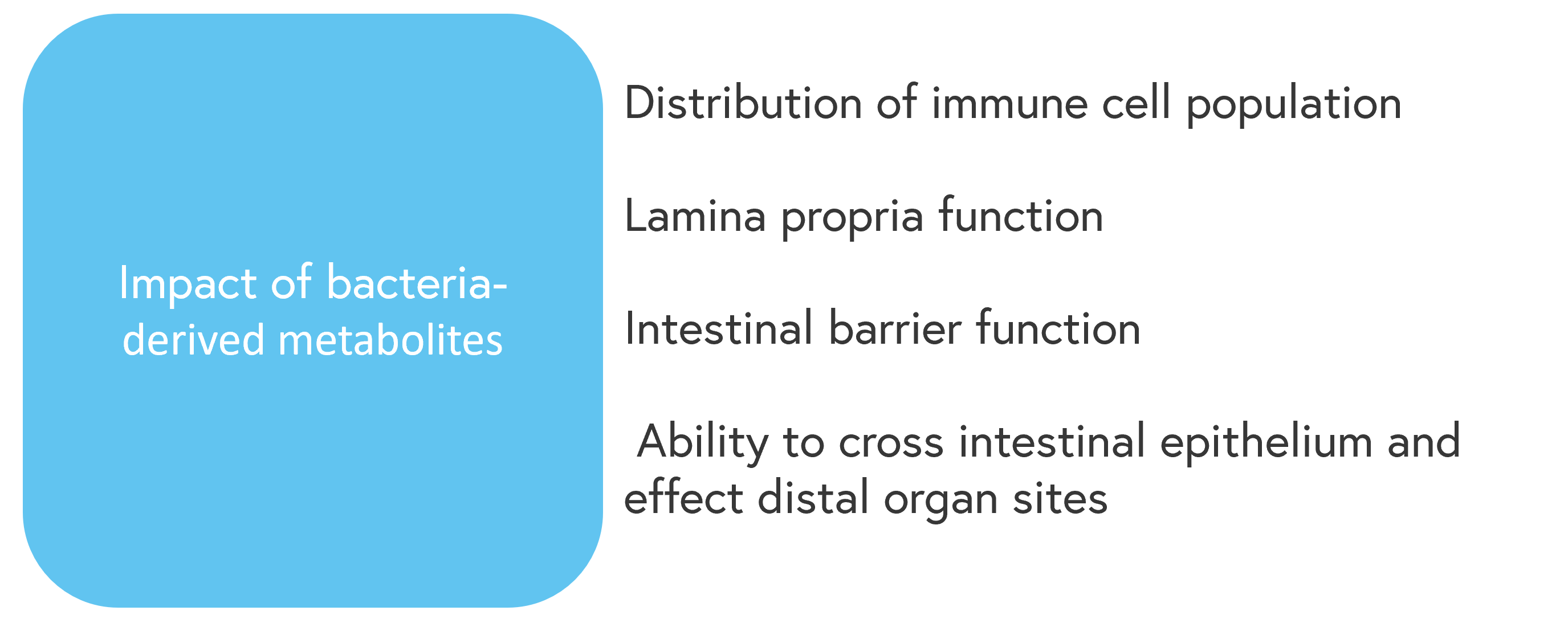 Impact of bacteria-derived metabolites

Distribution of immune cell population

Lamina propria function

Intestinal barrier function

Ability to cross intestinal epithelium and effect distal organ sites